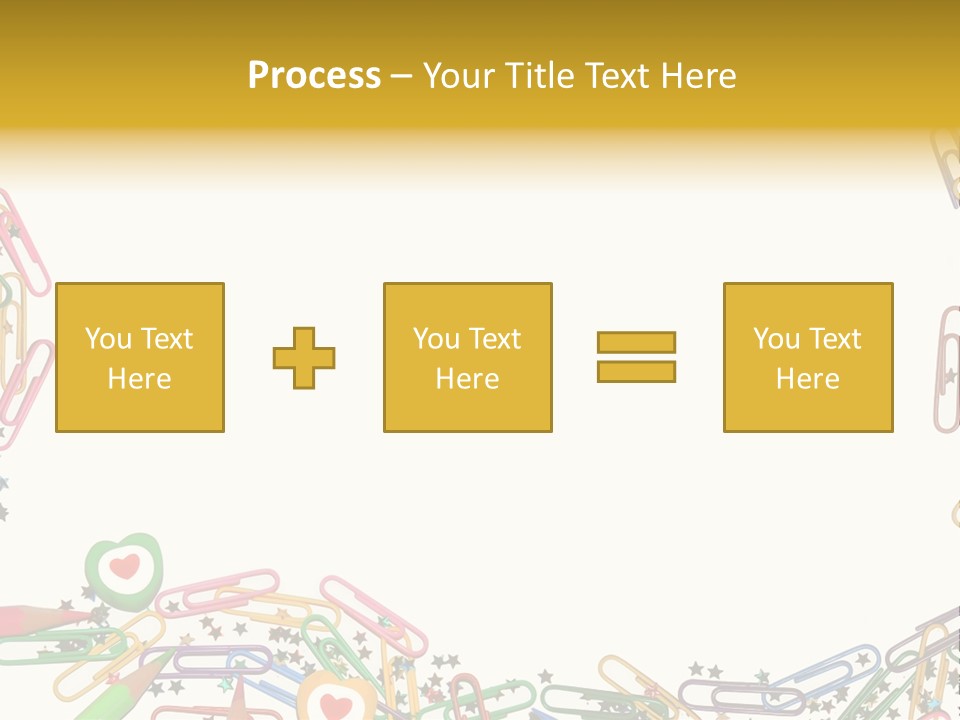 Process – Your Title Text Here

You Text Here

You Text Here

You Text Here